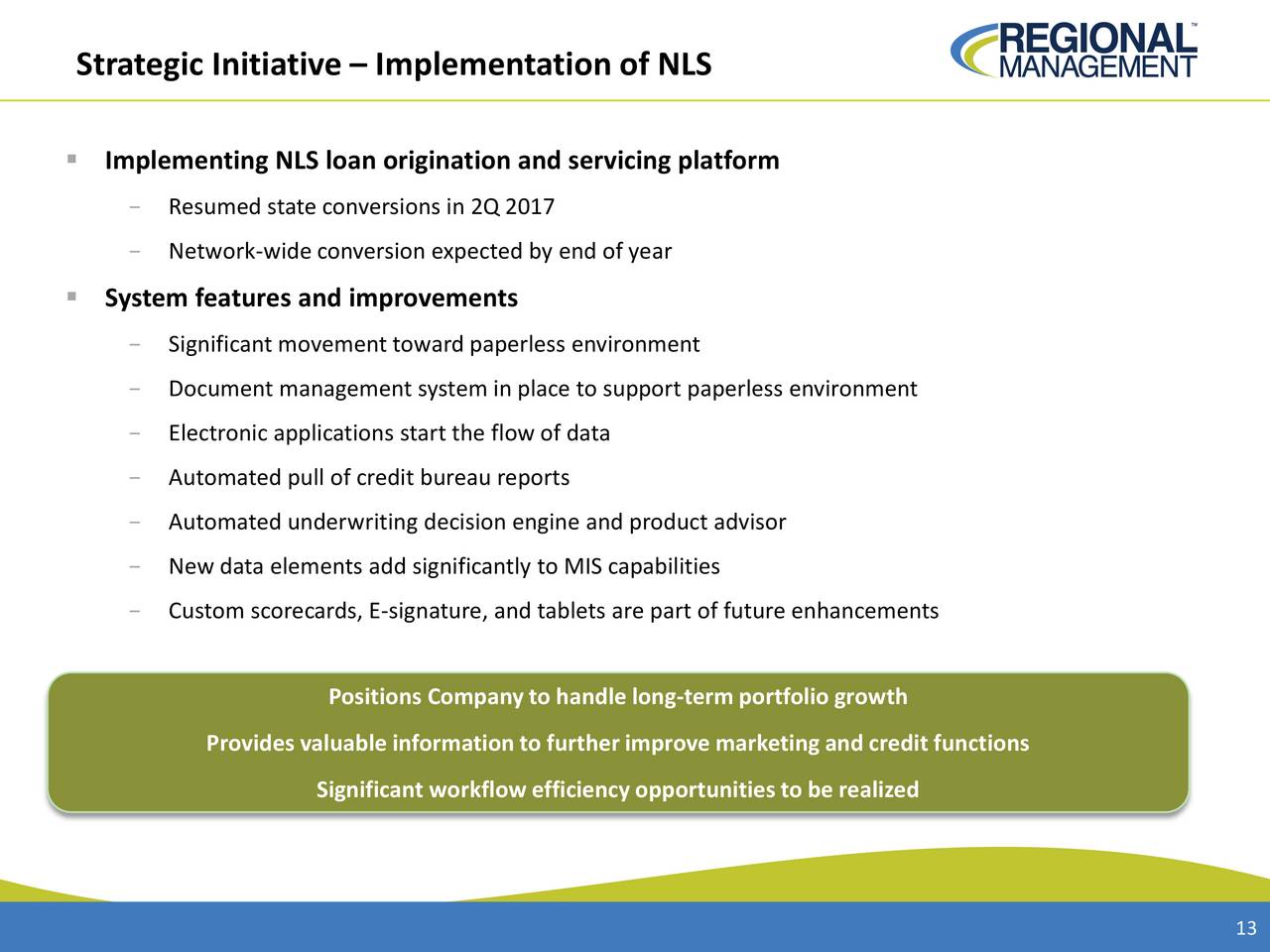 Strategic Initiative – Implementation of NLS

REGIONAL™ MANAGEMENT

▪ Implementing NLS loan origination and servicing platform

− Resumed state conversions in 2Q 2017

− Network-wide conversion expected by end of year

▪ System features and improvements

− Significant movement toward paperless environment

− Document management system in place to support paperless environment

− Electronic applications start the flow of data

− Automated pull of credit bureau reports

− Automated underwriting decision engine and product advisor

− New data elements add significantly to MIS capabilities

− Custom scorecards, E-signature, and tablets are part of future enhancements

Positions Company to handle long-term portfolio growth

Provides valuable information to further improve marketing and credit functions

Significant workflow efficiency opportunities to be realized

13